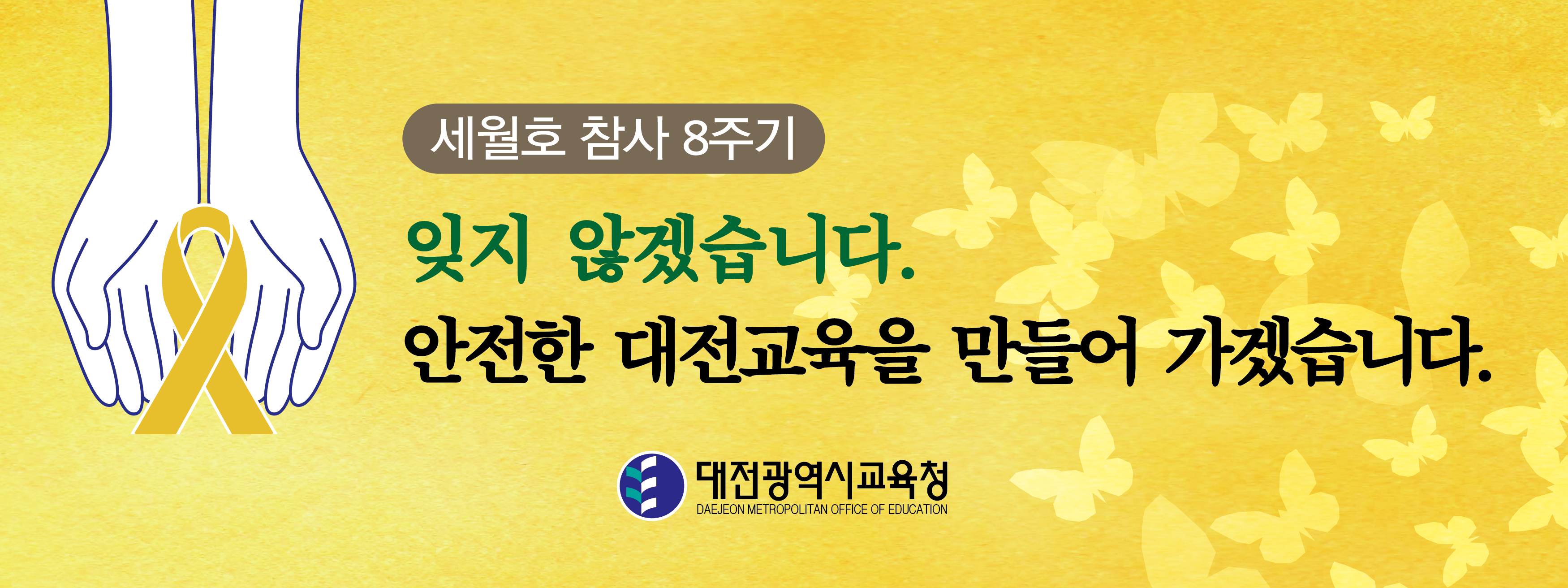 세월호 참사 8주기

잊지 않겠습니다.

안전한 대전교육을 만들어 가겠습니다.

대전광역시교육청
DAEJEON METROPOLITAN OFFICE OF EDUCATION